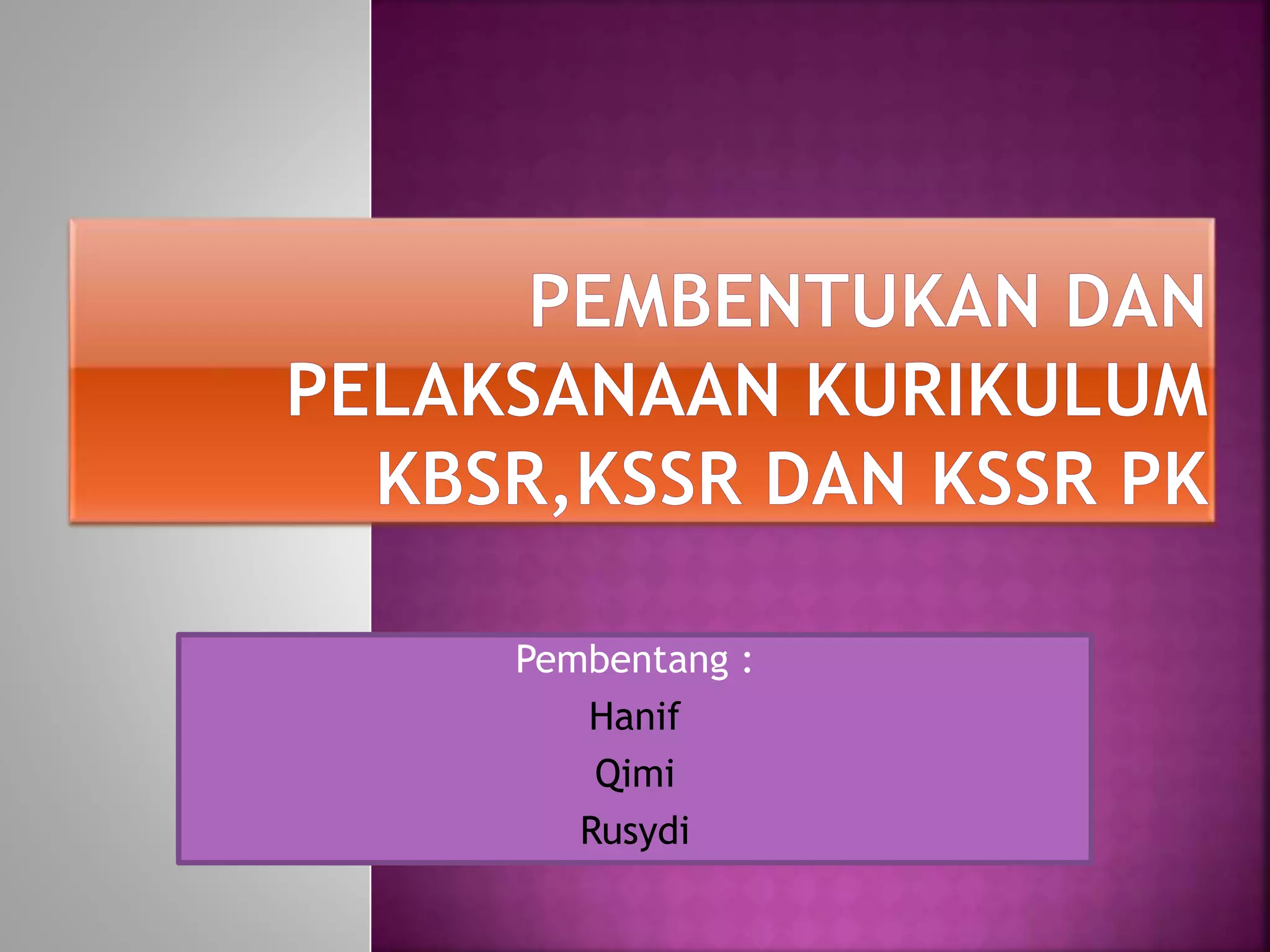 PEMBENTUKAN DAN PELAKSANAAN KURIKULUM KBSR,KSSR DAN KSSR PK

Pembentang :
Hanif
Qimi
Rusydi